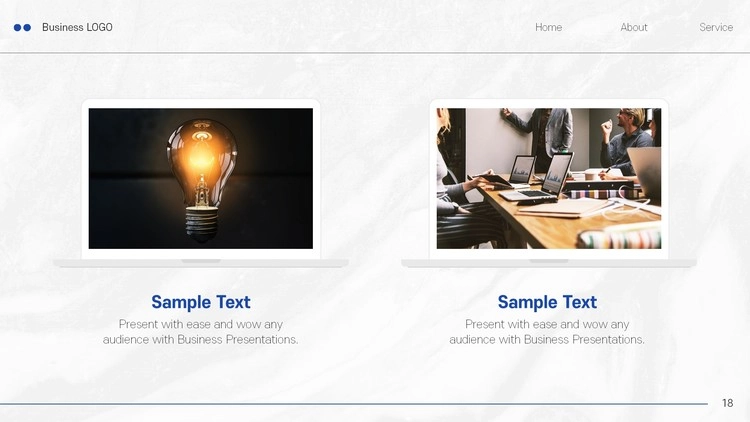 Business LOGO

Home About Service

Sample Text
Present with ease and wow any audience with Business Presentations.

Sample Text
Present with ease and wow any audience with Business Presentations.

18